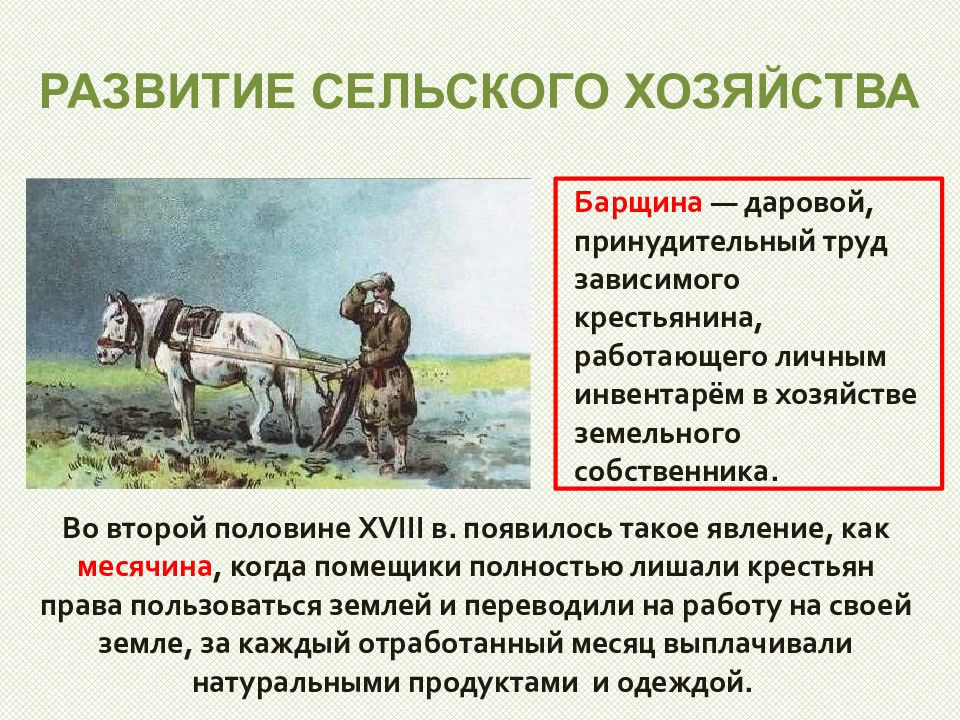 РАЗВИТИЕ СЕЛЬСКОГО ХОЗЯЙСТВА

Барщина — даровой, принудительный труд зависимого крестьянина, работающего личным инвентарём в хозяйстве земельного собственника.

Во второй половине XVIII в. появилось такое явление, как месячина, когда помещики полностью лишали крестьян права пользоваться землей и переводили на работу на своей земле, за каждый отработанный месяц выплачивали натуральными продуктами и одеждой.